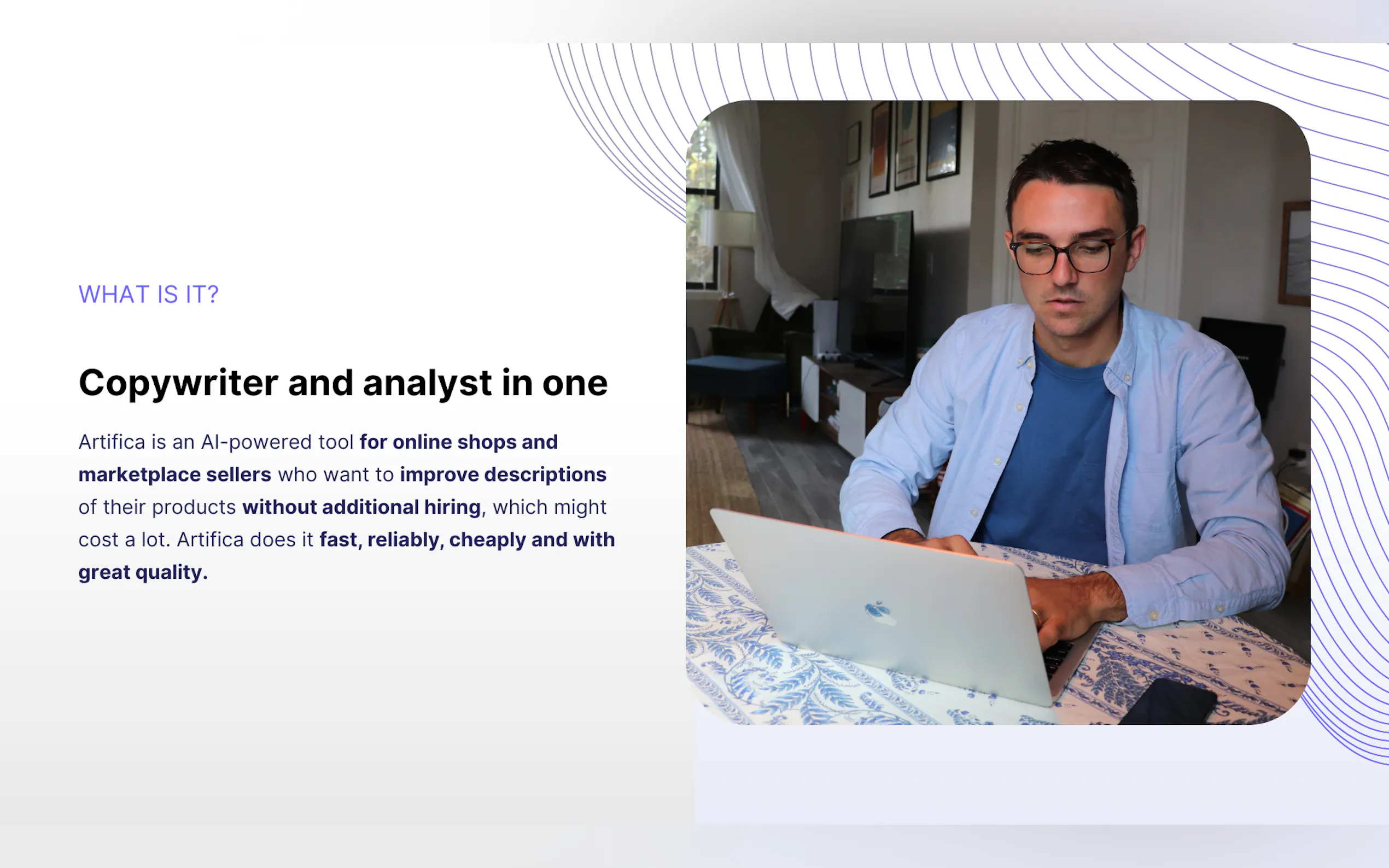 WHAT IS IT?

Copywriter and analyst in one

Artifica is an AI-powered tool for online shops and marketplace sellers who want to improve descriptions of their products without additional hiring, which might cost a lot. Artifica does it fast, reliably, cheaply and with great quality.